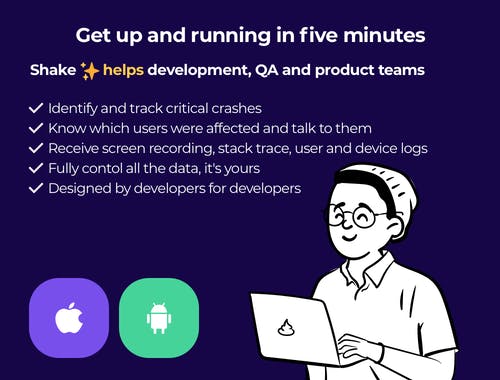 Get up and running in five minutes

Shake ✨ helps development, QA and product teams

✓ Identify and track critical crashes
✓ Know which users were affected and talk to them
✓ Receive screen recording, stack trace, user and device logs
✓ Fully contol all the data, it's yours
✓ Designed by developers for developers